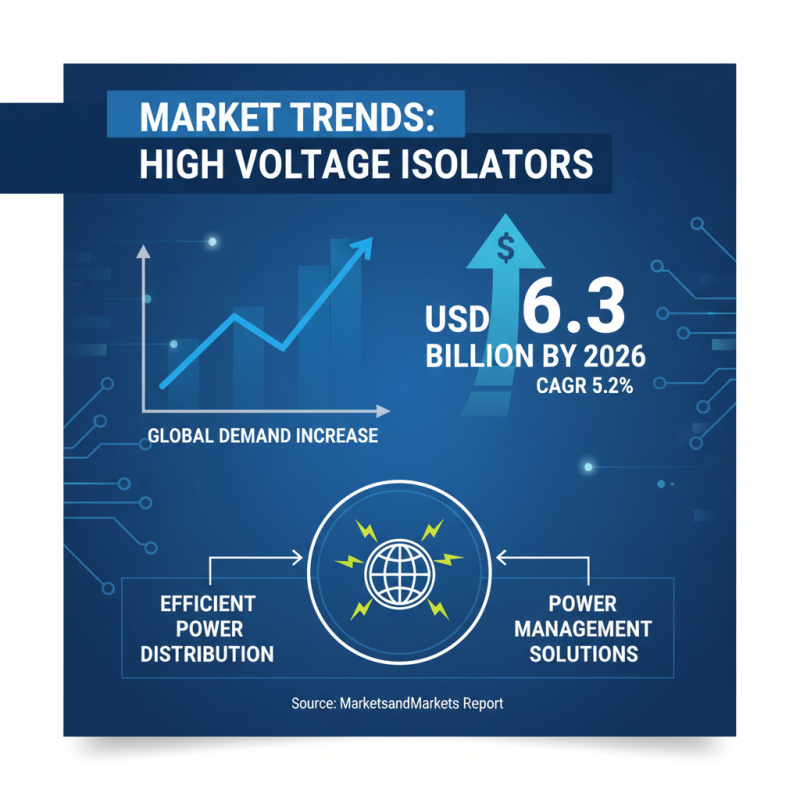 MARKET TRENDS:
HIGH VOLTAGE ISOLATORS

GLOBAL DEMAND INCREASE

$

USD 6.3
BILLION BY 2026
CAGR 5.2%

EFFICIENT POWER DISTRIBUTION

POWER MANAGEMENT SOLUTIONS

Source: MarketsandMarkets Report